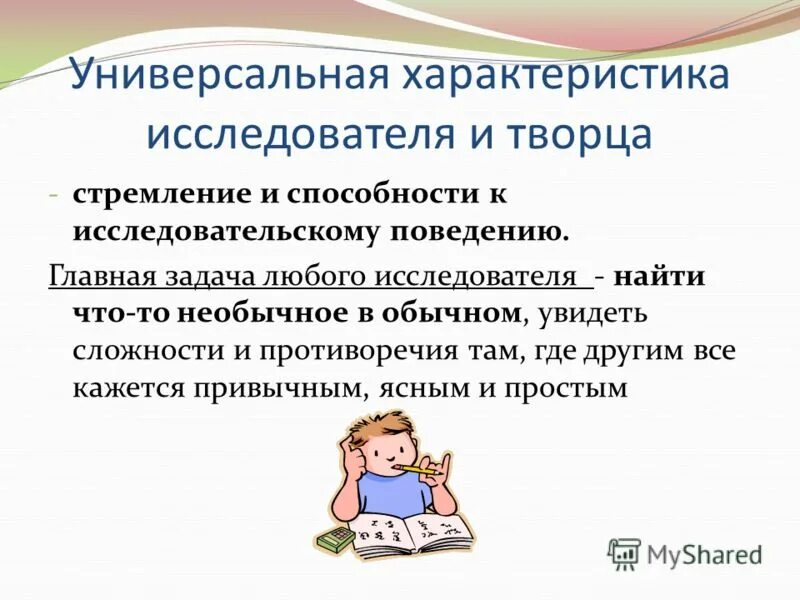 Универсальная характеристика исследователя и творца

- стремление и способности к исследовательскому поведению.

Главная задача любого исследователя - найти что-то необычное в обычном, увидеть сложности и противоречия там, где другим все кажется привычным, ясным и простым

MyShared